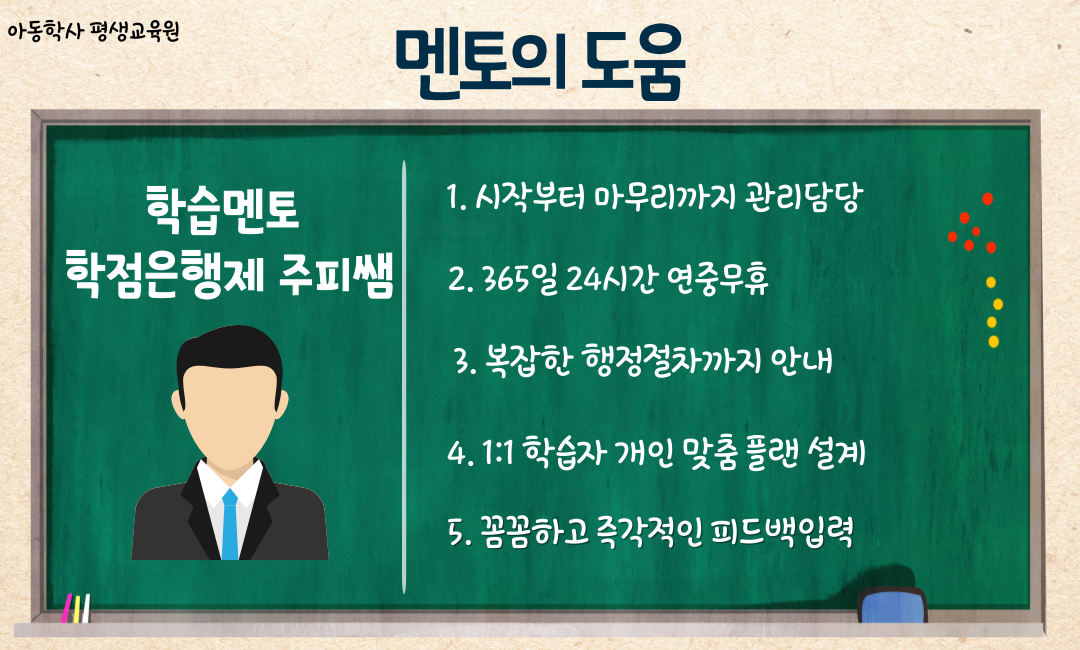 아동학사 평생교육원

멘토의 도움

학습멘토
학점은행제 주피쌤

1. 시작부터 마무리까지 관리담당

2. 365일 24시간 연중무휴

3. 복잡한 행정절차까지 안내

4. 1:1 학습자 개인 맞춤 플랜 설계

5. 꼼꼼하고 즉각적인 피드백입력